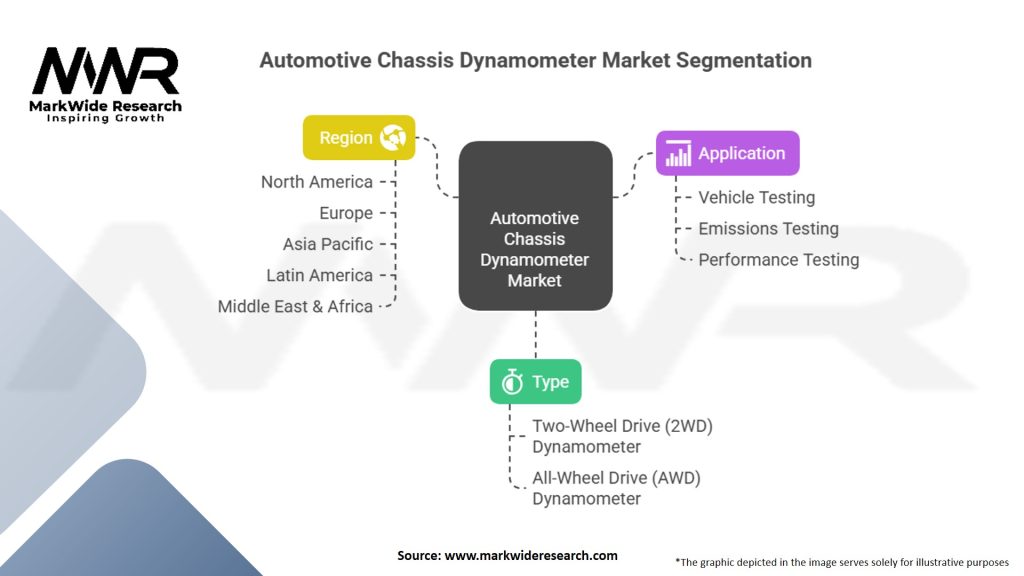 MWR
MarkWide Research
Inspiring Growth

Automotive Chassis Dynamometer Market Segmentation

Region
North America
Europe
Asia Pacific
Latin America
Middle East & Africa

Automotive Chassis Dynamometer Market

Application
Vehicle Testing
Emissions Testing
Performance Testing

Type
Two-Wheel Drive (2WD) Dynamometer
All-Wheel Drive (AWD) Dynamometer

Source: www.markwideresearch.com

*The graphic depicted in the image serves solely for illustrative purposes